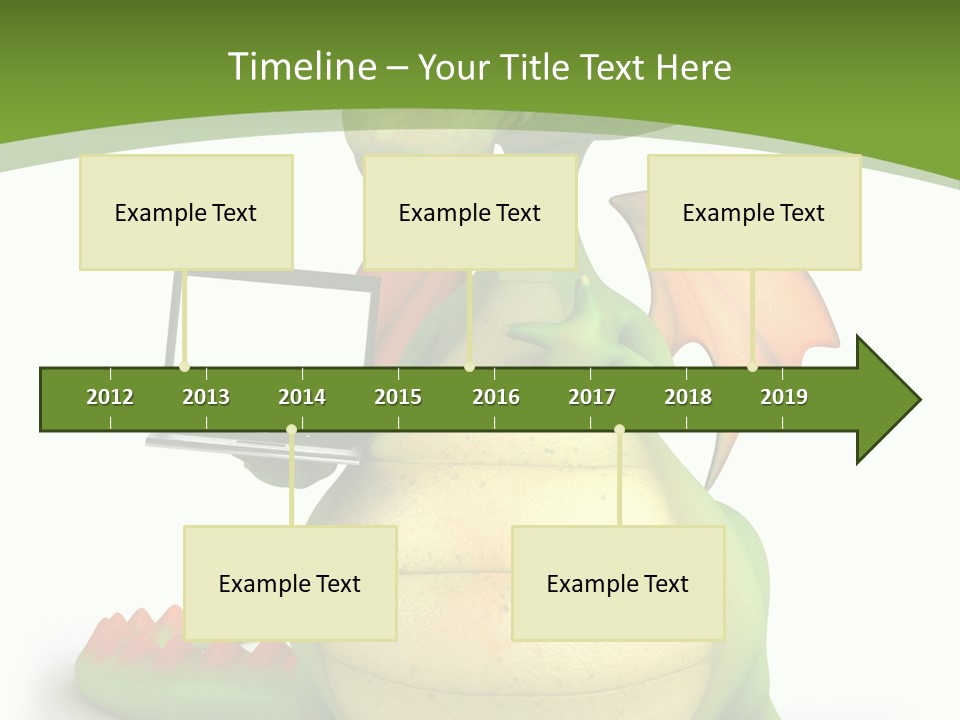 Timeline – Your Title Text Here

Example Text

Example Text

Example Text

2012 2013 2014 2015 2016 2017 2018 2019

Example Text

Example Text